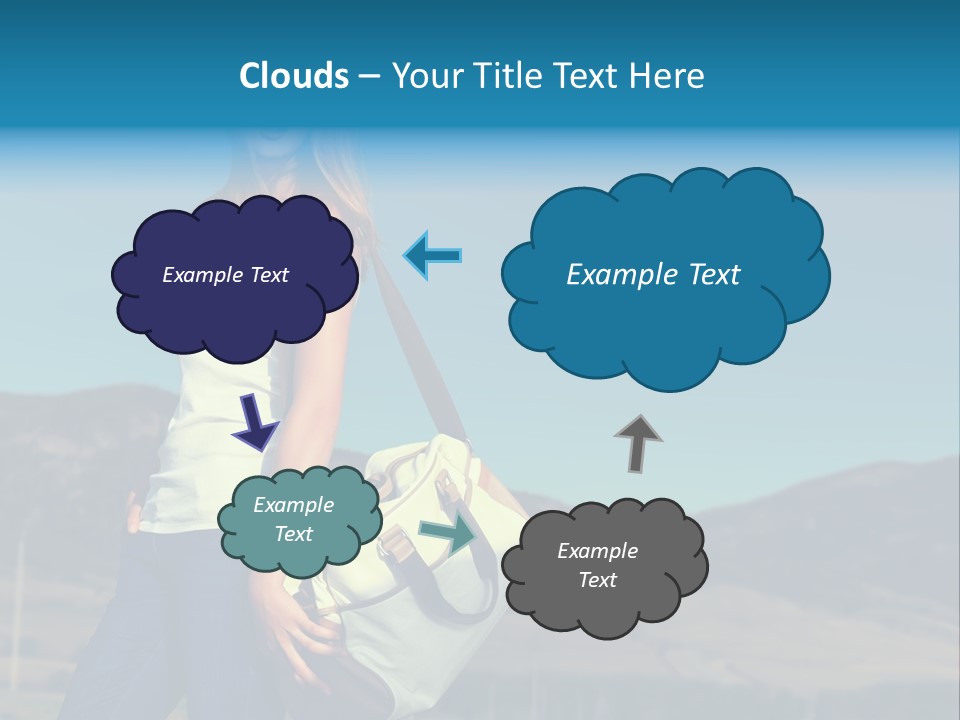 Clouds – Your Title Text Here

Example Text

Example Text

Example Text

Example Text